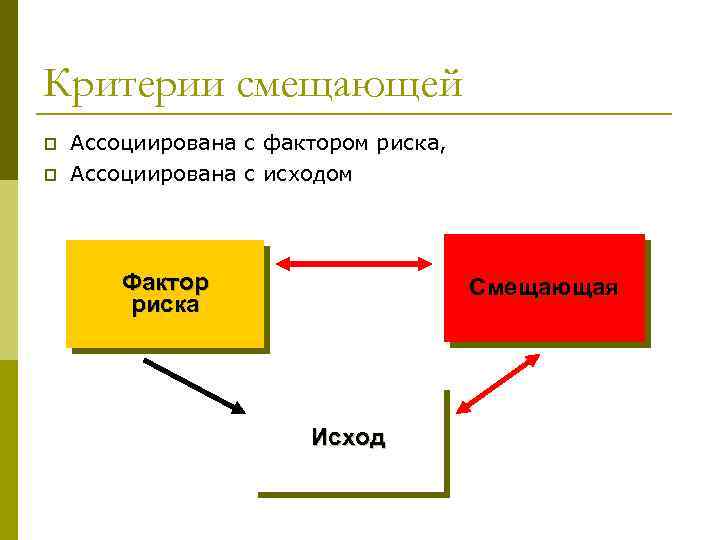 Критерии смещающей

Ассоциирована с фактором риска,
Ассоциирована с исходом

Фактор риска

Смещающая

Исход